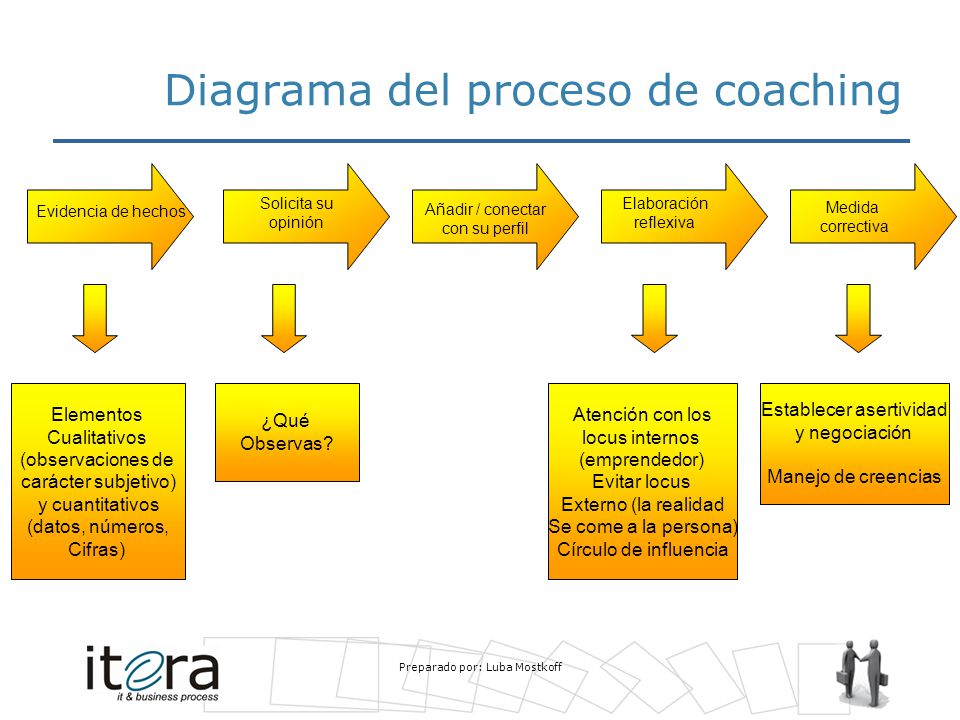 Diagrama del proceso de coaching

Evidencia de hechos

Solicita su opinión

Añadir / conectar con su perfil

Elaboración reflexiva

Medida correctiva

Elementos Cualitativos (observaciones de carácter subjetivo) y cuantitativos (datos, números, Cifras)

¿Qué Observas?

Atención con los locus internos (emprendedor) Evitar locus Externo (la realidad Se come a la persona) Círculo de influencia

Establecer asertividad y negociación

Manejo de creencias

itera
it & business process

Preparado por: Luba Mostkoff